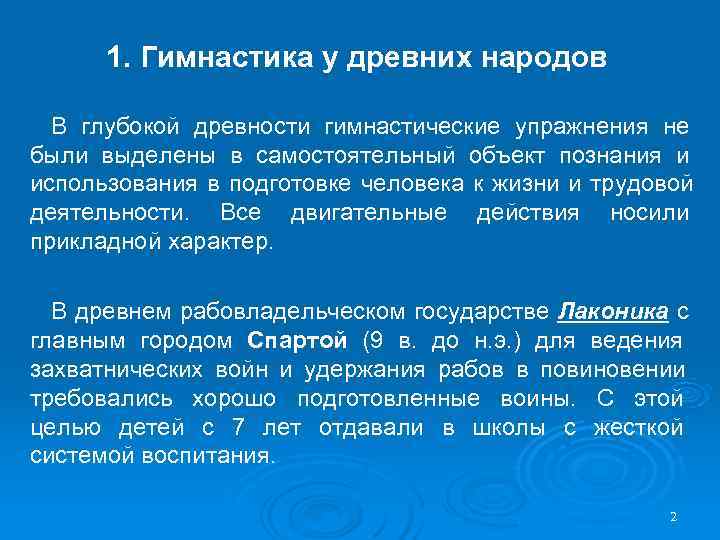 1. Гимнастика у древних народов

В глубокой древности гимнастические упражнения не были выделены в самостоятельный объект познания и использования в подготовке человека к жизни и трудовой деятельности. Все двигательные действия носили прикладной характер.

В древнем рабовладельческом государстве Лаконика с главным городом Спартой (9 в. до н.э.) для ведения захватнических войн и удержания рабов в повиновении требовались хорошо подготовленные воины. С этой целью детей с 7 лет отдавали в школы с жесткой системой воспитания.

2